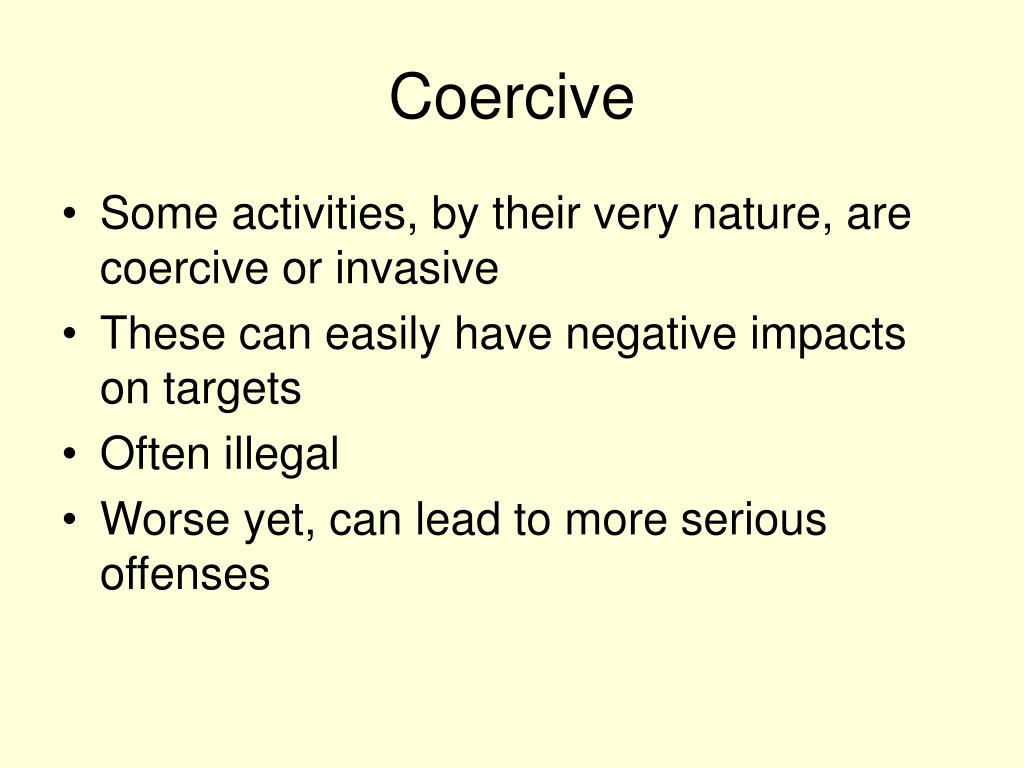 Coercive

• Some activities, by their very nature, are coercive or invasive
• These can easily have negative impacts on targets
• Often illegal
• Worse yet, can lead to more serious offenses